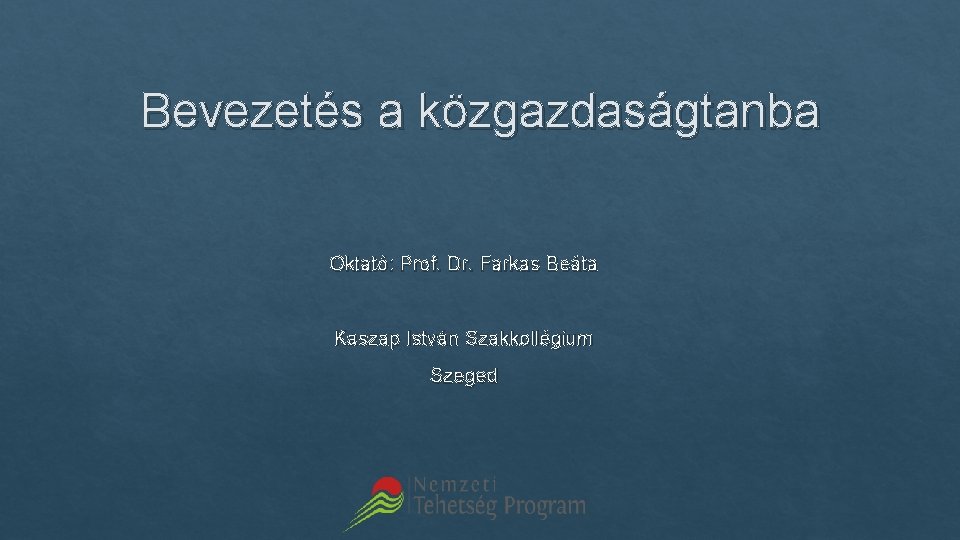 Bevezetés a közgazdaságtanba

Oktató: Prof. Dr. Farkas Beáta

Kaszap István Szakkollégium

Szeged

Nemzeti
Tehetség Program